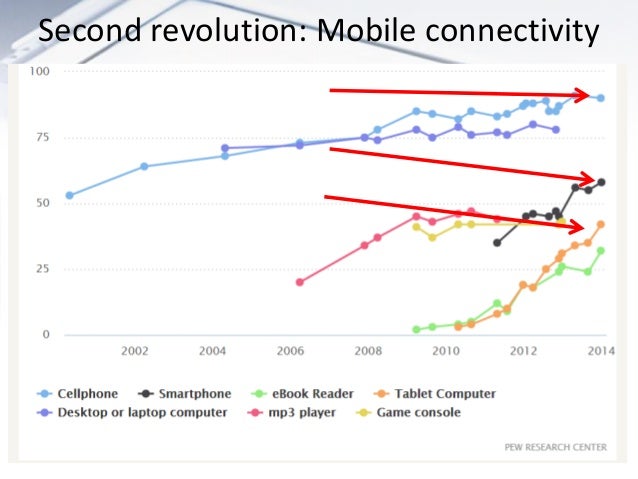 Second revolution: Mobile connectivity

100
75
50
25
0

2002
2004
2006
2008
2010
2012
2014

Cellphone
Smartphone
eBook Reader
Tablet Computer
Desktop or laptop computer
mp3 player
Game console

PEW RESEARCH CENTER